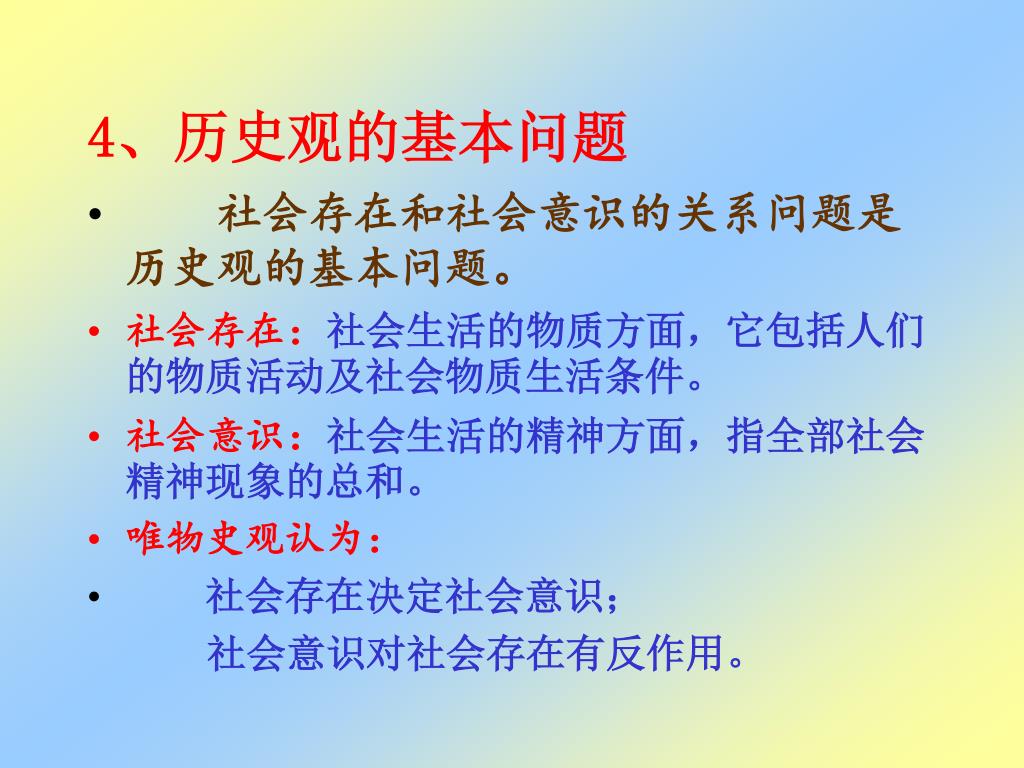 4、历史观的基本问题

• 社会存在和社会意识的关系问题是历史观的基本问题。

• 社会存在：社会生活的物质方面，它包括人们的物质活动及社会物质生活条件。

• 社会意识：社会生活的精神方面，指全部社会精神现象的总和。

• 唯物史观认为：

• 社会存在决定社会意识；
社会意识对社会存在有反作用。